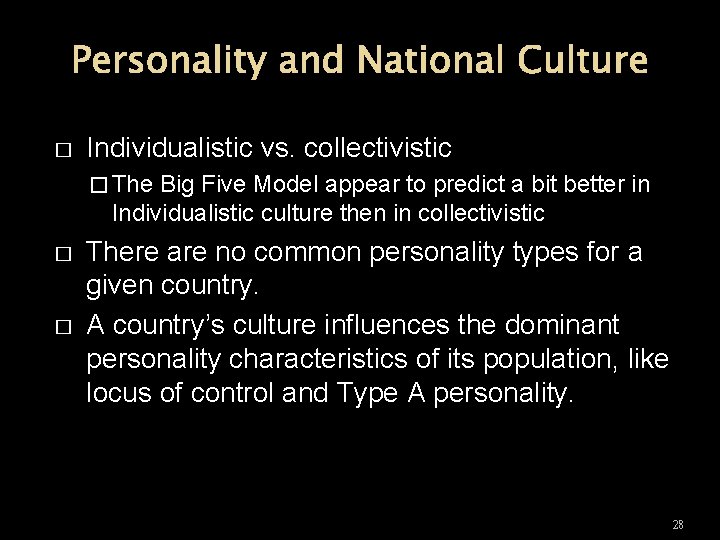 Personality and National Culture

□ Individualistic vs. collectivistic

□ The Big Five Model appear to predict a bit better in Individualistic culture then in collectivistic

□ There are no common personality types for a given country.

□ A country's culture influences the dominant personality characteristics of its population, like locus of control and Type A personality.

28